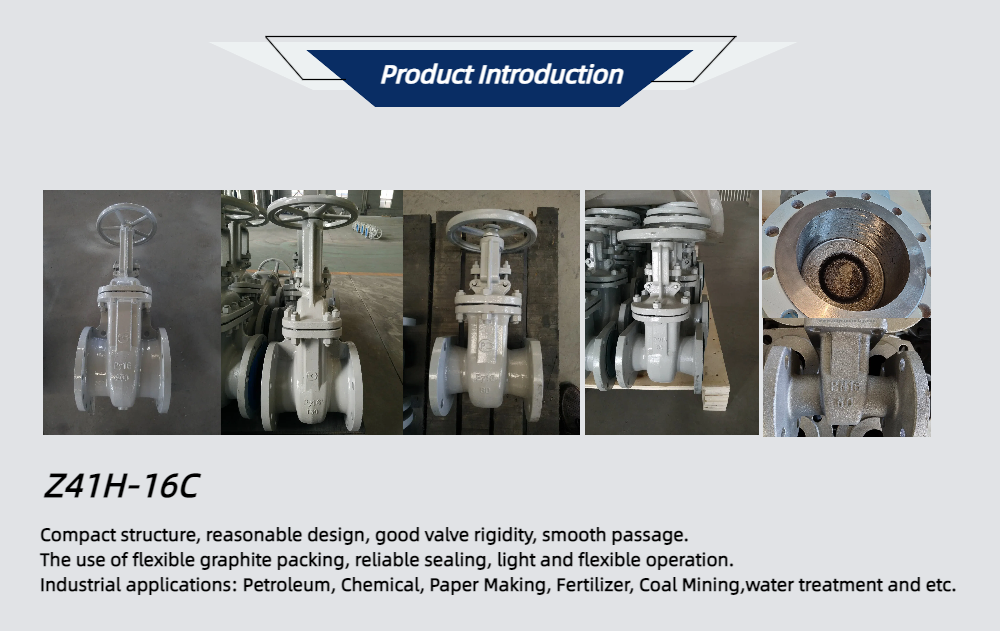 Product Introduction

Z41H-16C

Compact structure, reasonable design, good valve rigidity, smooth passage.
The use of flexible graphite packing, reliable sealing, light and flexible operation.
Industrial applications: Petroleum, Chemical, Paper Making, Fertilizer, Coal Mining,water treatment and etc.